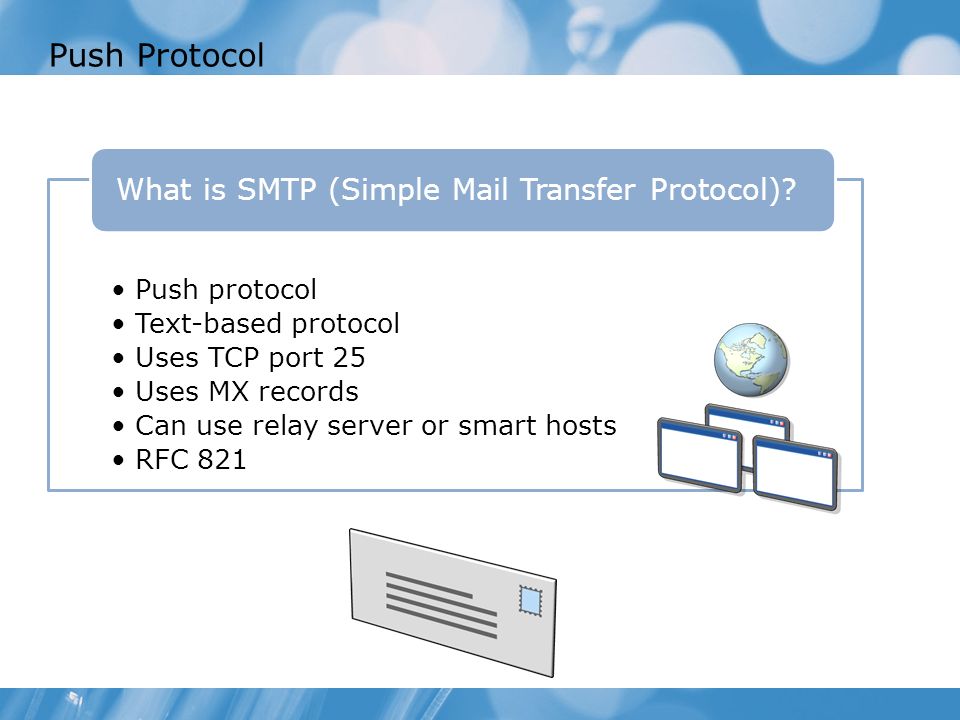 Push Protocol

What is SMTP (Simple Mail Transfer Protocol)?

• Push protocol
• Text-based protocol
• Uses TCP port 25
• Uses MX records
• Can use relay server or smart hosts
• RFC 821